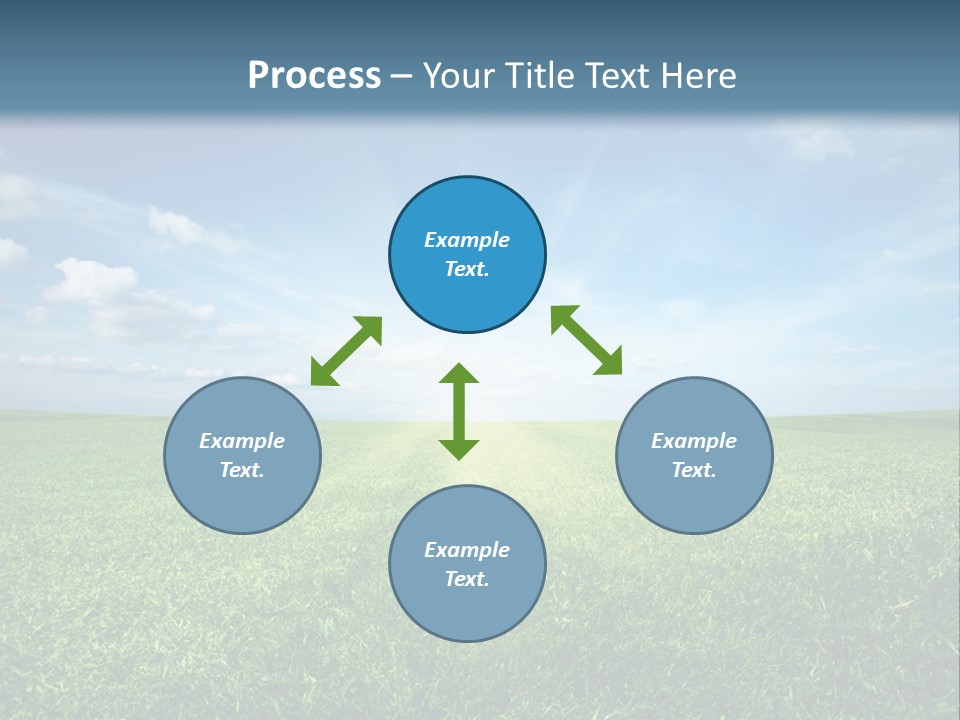 Process – Your Title Text Here

Example Text.

Example Text.

Example Text.

Example Text.